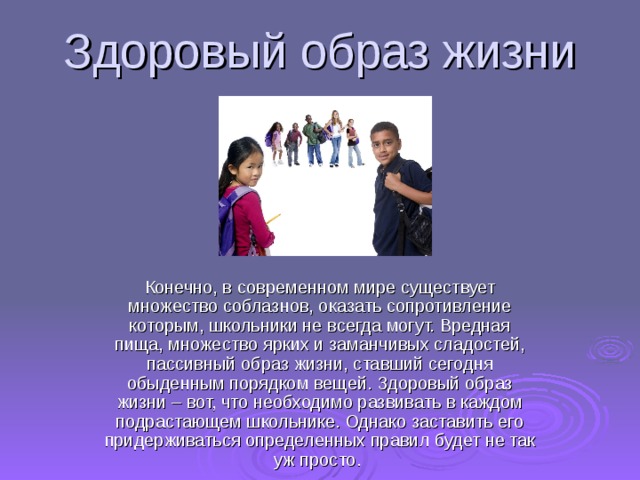 Здоровый образ жизни

Конечно, в современном мире существует множество соблазнов, оказать сопротивление которым, школьники не всегда могут. Вредная пища, множество ярких и заманчивых сладостей, пассивный образ жизни, ставший сегодня обыденным порядком вещей. Здоровый образ жизни – вот, что необходимо развивать в каждом подрастающем школьнике. Однако заставить его придерживаться определенных правил будет не так уж просто.